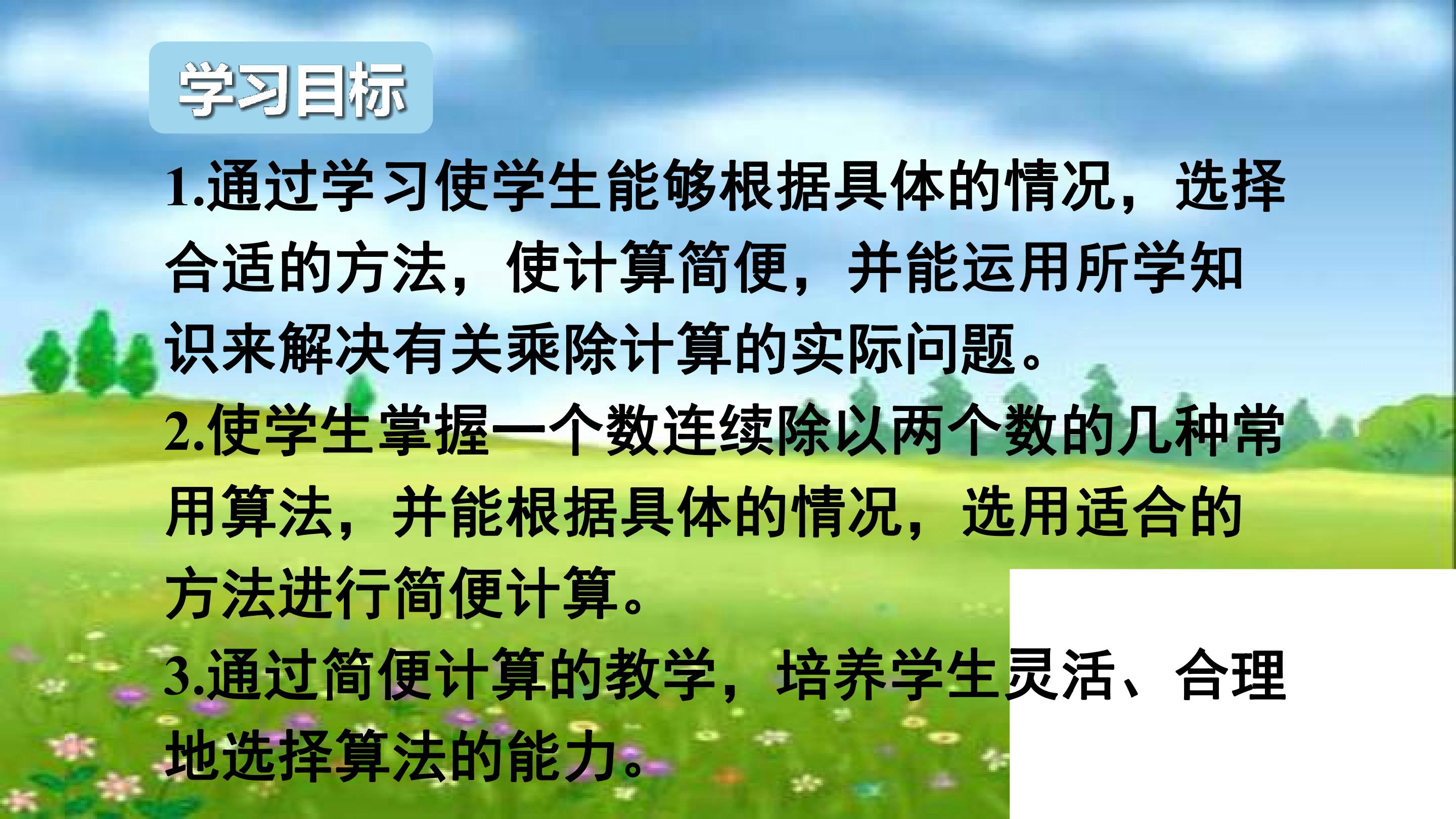 学习目标

1.通过学习使学生能够根据具体的情况，选择合适的方法，使计算简便，并能运用所学知识来解决有关乘除计算的实际问题。

2.使学生掌握一个数连续除以两个数的几种常用算法，并能根据具体的情况，选用适合的方法进行简便计算。

3.通过简便计算的教学，培养学生灵活、合理地选择算法的能力。